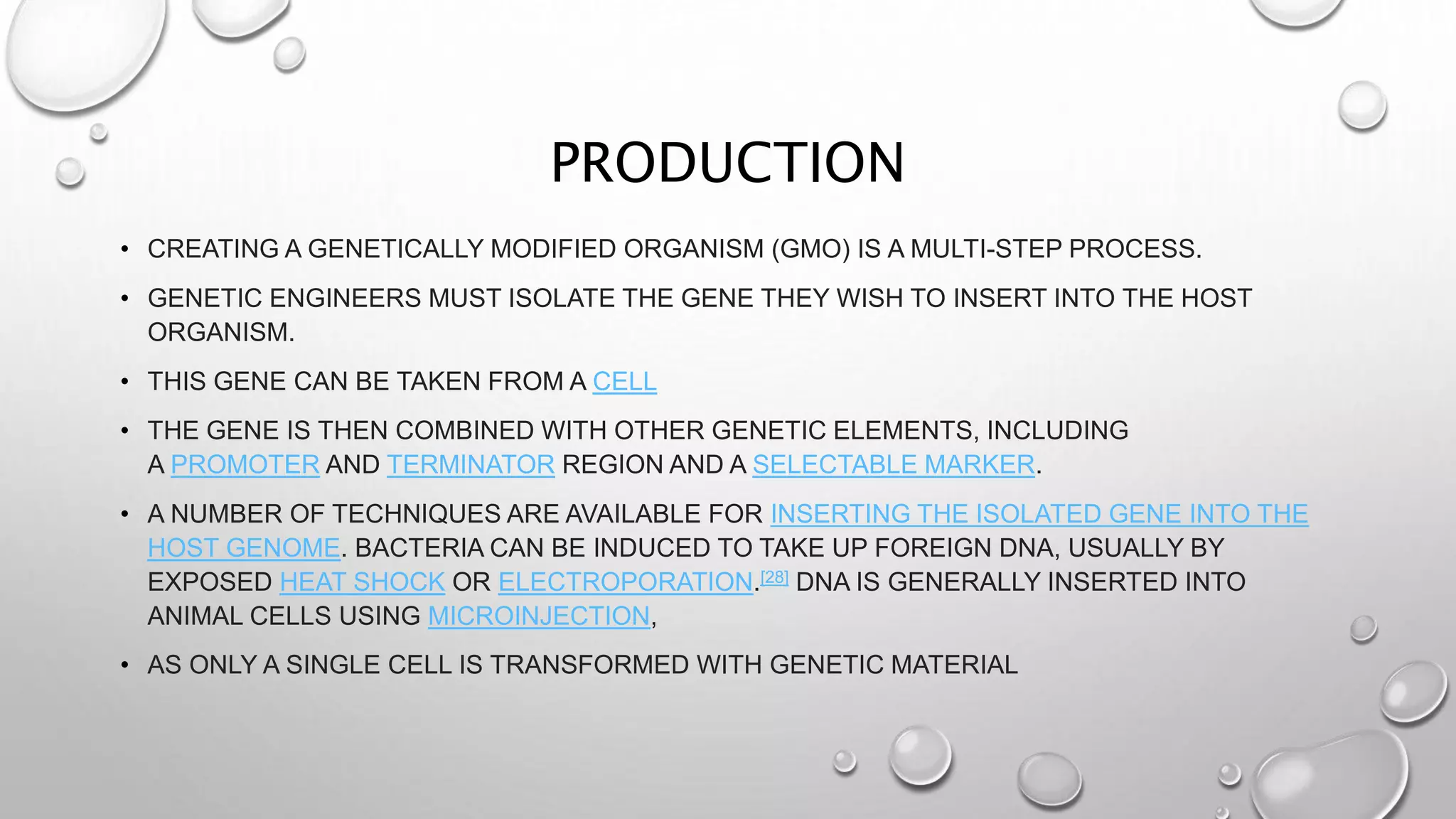 PRODUCTION

• CREATING A GENETICALLY MODIFIED ORGANISM (GMO) IS A MULTI-STEP PROCESS.

• GENETIC ENGINEERS MUST ISOLATE THE GENE THEY WISH TO INSERT INTO THE HOST ORGANISM.

• THIS GENE CAN BE TAKEN FROM A CELL

• THE GENE IS THEN COMBINED WITH OTHER GENETIC ELEMENTS, INCLUDING A PROMOTER AND TERMINATOR REGION AND A SELECTABLE MARKER.

• A NUMBER OF TECHNIQUES ARE AVAILABLE FOR INSERTING THE ISOLATED GENE INTO THE HOST GENOME. BACTERIA CAN BE INDUCED TO TAKE UP FOREIGN DNA, USUALLY BY EXPOSED HEAT SHOCK OR ELECTROPORATION.[28] DNA IS GENERALLY INSERTED INTO ANIMAL CELLS USING MICROINJECTION,

• AS ONLY A SINGLE CELL IS TRANSFORMED WITH GENETIC MATERIAL